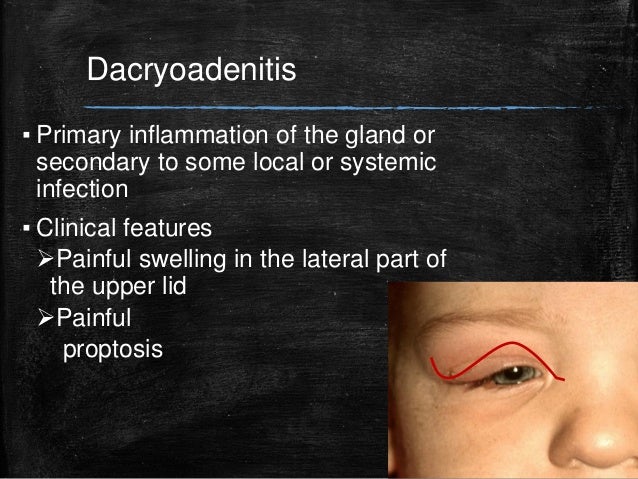 Dacryoadenitis

▪ Primary inflammation of the gland or secondary to some local or systemic infection

▪ Clinical features

➢Painful swelling in the lateral part of the upper lid

➢Painful proptosis